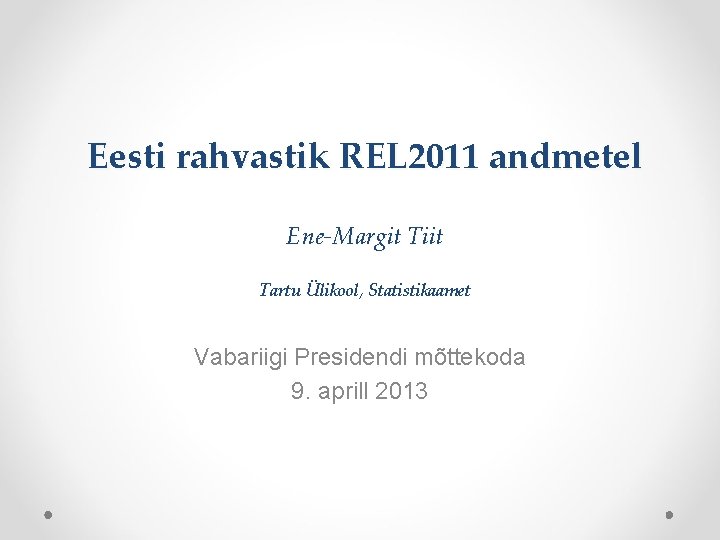 Eesti rahvastik REL2011 andmetel

Ene-Margit Tiit

Tartu Ülikool, Statistikaamet

Vabariigi Presidendi mõttekoda
9. aprill 2013